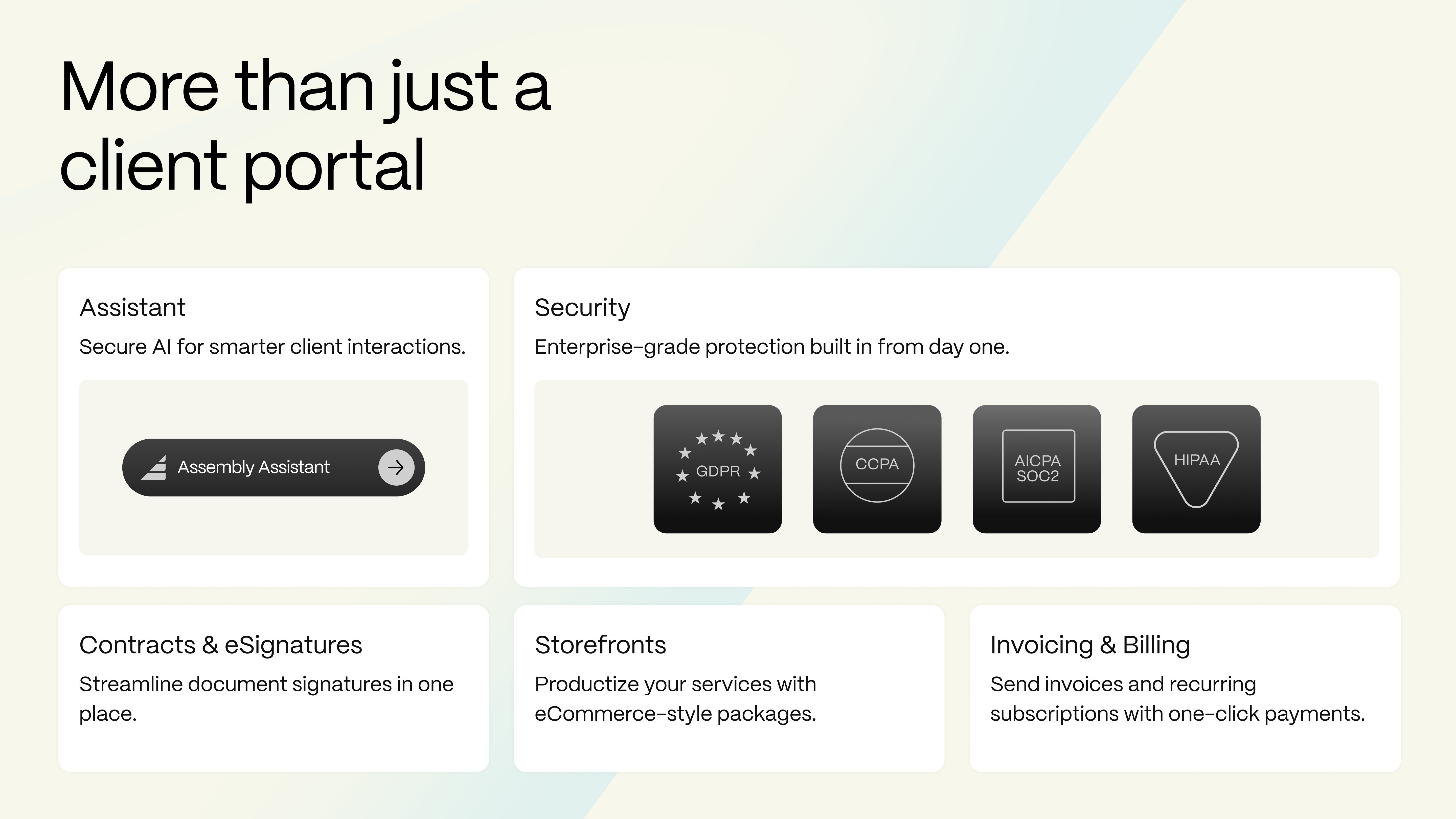 More than just a client portal

Assistant

Secure AI for smarter client interactions.

Assembly Assistant

Security

Enterprise-grade protection built in from day one.

GDPR

CCPA

AICPA SOC2

HIPAA

Contracts & eSignatures

Streamline document signatures in one place.

Storefronts

Productize your services with eCommerce-style packages.

Invoicing & Billing

Send invoices and recurring subscriptions with one-click payments.